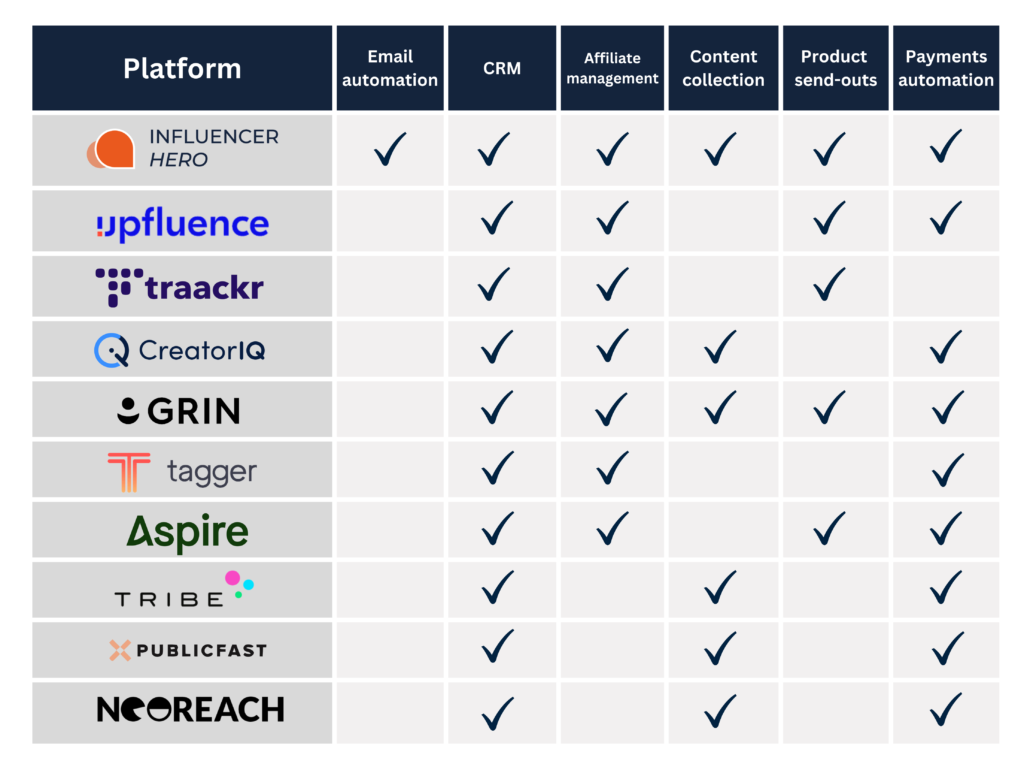 | Platform | Email automation | CRM | Affiliate management | Content collection | Product send-outs | Payments automation |
|---|---|---|---|---|---|---|
| INFLUENCER HERO | ✓ | ✓ | ✓ | ✓ | ✓ | ✓ |
| upfluence | | ✓ | ✓ | | ✓ | ✓ |
| traackr | | ✓ | ✓ | | ✓ | |
| CreatorIQ | | ✓ | ✓ | ✓ | | ✓ |
| GRIN | | ✓ | ✓ | ✓ | ✓ | ✓ |
| tagger | | ✓ | ✓ | | | ✓ |
| Aspire | | ✓ | ✓ | | ✓ | ✓ |
| TRIBE | | ✓ | | ✓ | | ✓ |
| PUBLICFAST | | ✓ | | ✓ | | ✓ |
| NEOREACH | | ✓ | | ✓ | | ✓ |